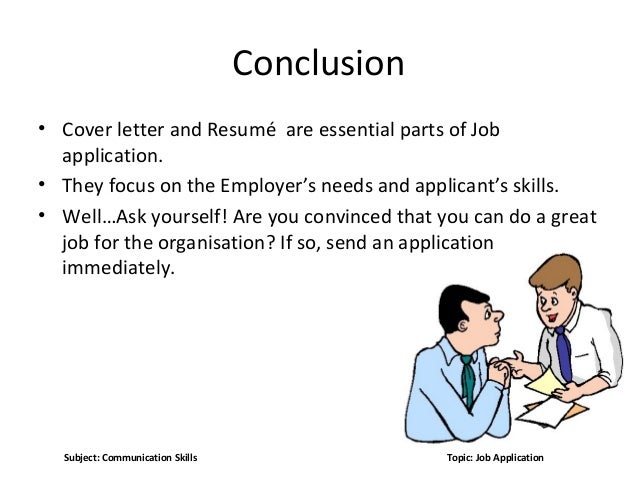 Conclusion

• Cover letter and Resumé are essential parts of Job application.
• They focus on the Employer's needs and applicant's skills.
• Well…Ask yourself! Are you convinced that you can do a great job for the organisation? If so, send an application immediately.

Subject: Communication Skills

Topic: Job Application